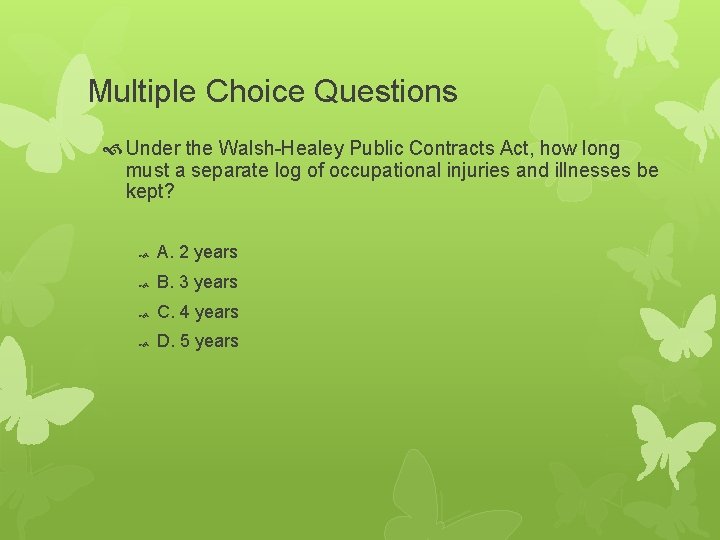 Multiple Choice Questions

Under the Walsh-Healey Public Contracts Act, how long must a separate log of occupational injuries and illnesses be kept?

A. 2 years
B. 3 years
C. 4 years
D. 5 years